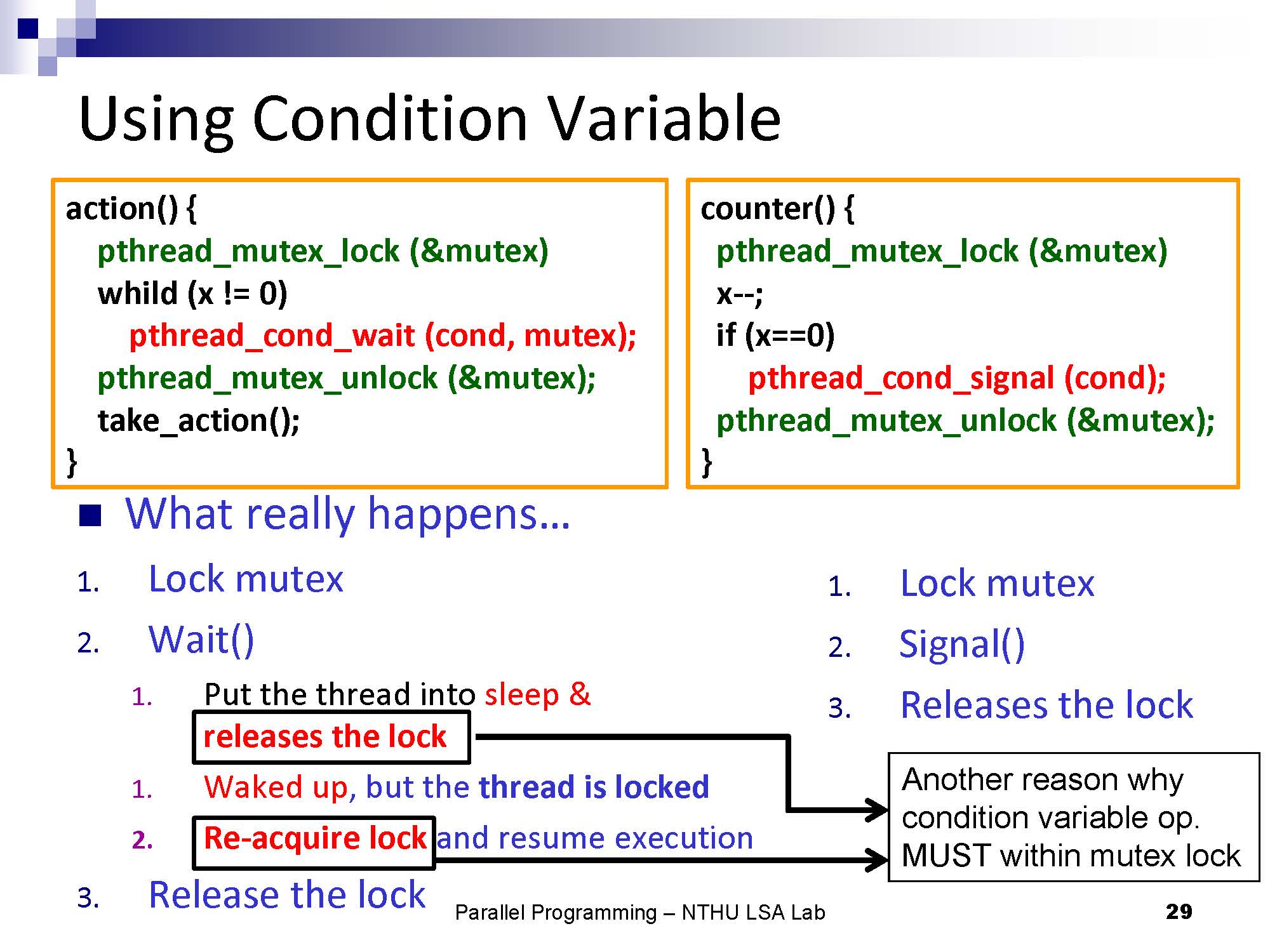 Using Condition Variable

action() {
pthread_mutex_lock (&mutex)
whild (x != 0)
pthread_cond_wait (cond, mutex);
pthread_mutex_unlock (&mutex);
take_action();
}

counter() {
pthread_mutex_lock (&mutex)
x--;
if (x==0)
pthread_cond_signal (cond);
pthread_mutex_unlock (&mutex);
}

What really happens…

1. Lock mutex
2. Wait()
1. Put the thread into sleep & releases the lock
1. Waked up, but the thread is locked
2. Re-acquire lock and resume execution
3. Release the lock

1. Lock mutex
2. Signal()
3. Releases the lock

Another reason why condition variable op. MUST within mutex lock

Parallel Programming – NTHU LSA Lab

29